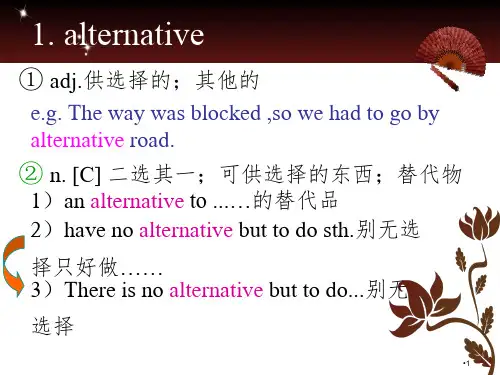 1. alternative

① adj.供选择的；其他的

e.g. The way was blocked ,so we had to go by alternative road.

② n. [C] 二选其一；可供选择的东西；替代物

1）an alternative to ...…的替代品

2）have no alternative but to do sth.别无选择只好做……

3）There is no alternative but to do...别无选择

•1